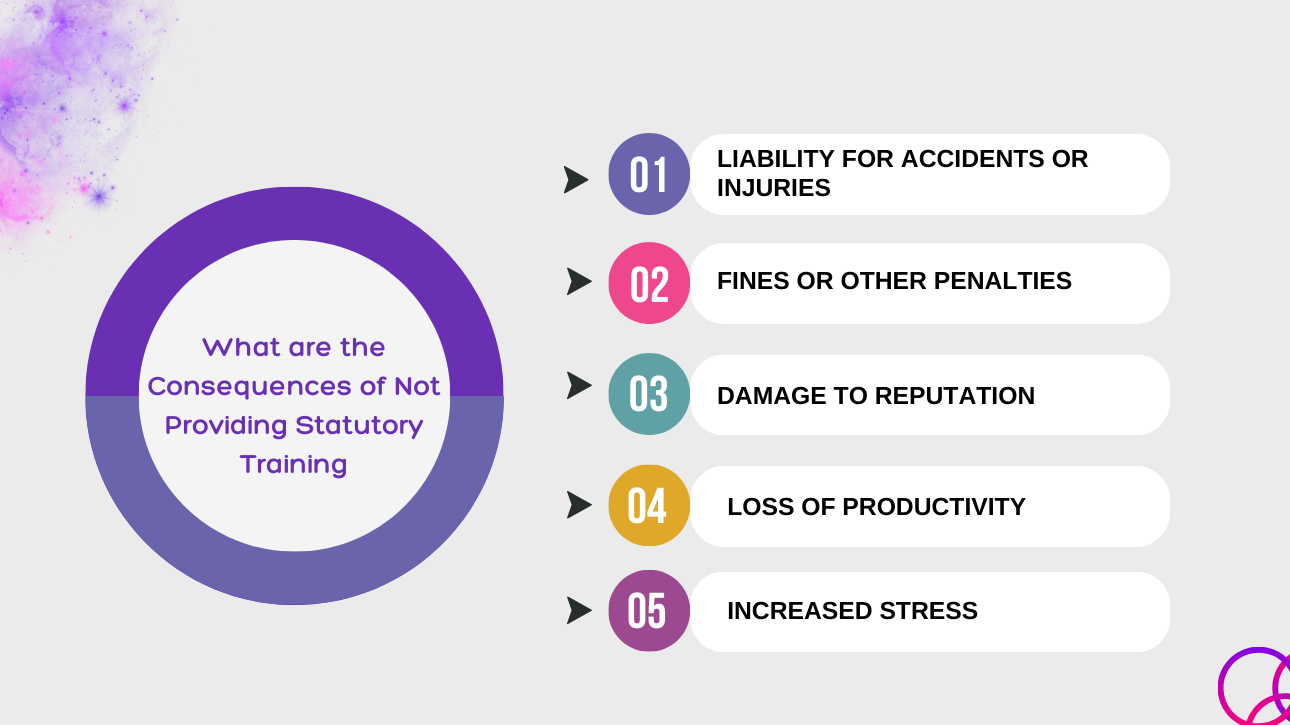 What are the Consequences of Not Providing Statutory Training

01 LIABILITY FOR ACCIDENTS OR INJURIES

02 FINES OR OTHER PENALTIES

03 DAMAGE TO REPUTATION

04 LOSS OF PRODUCTIVITY

05 INCREASED STRESS